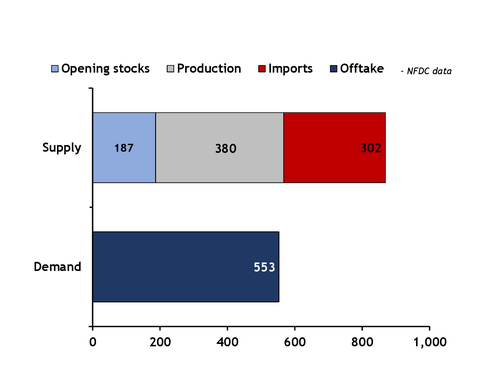 Opening stocks Production Imports Offtake - NFDC data

Supply 187 380 302

Demand 553

0 200 400 600 800 1,000